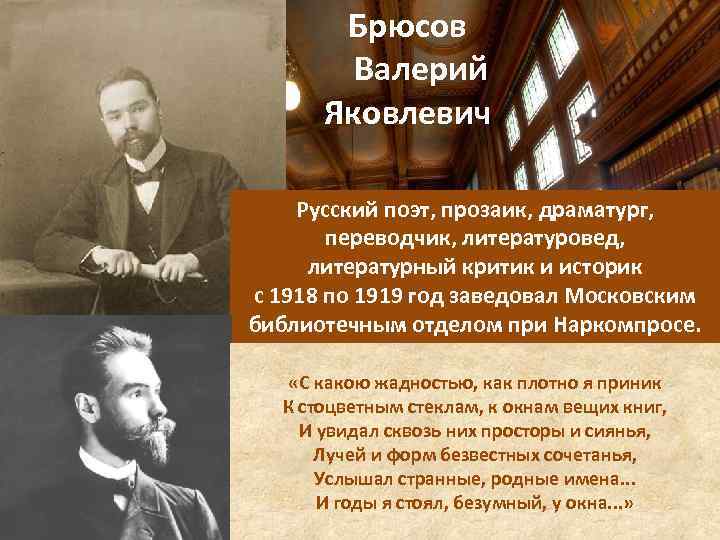 Брюсов
Валерий
Яковлевич

Русский поэт, прозаик, драматург, переводчик, литературовед, литературный критик и историк с 1918 по 1919 год заведовал Московским библиотечным отделом при Наркомпросе.

«С какою жадностью, как плотно я приник
К стоцветным стеклам, к окнам вещих книг,
И увидал сквозь них просторы и сиянья,
Лучей и форм безвестных сочетанья,
Услышал странные, родные имена...
И годы я стоял, безумный, у окна...»